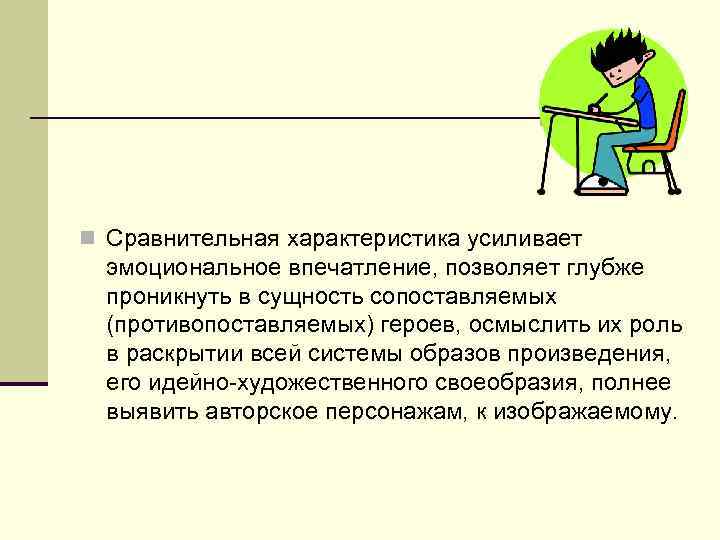 Сравнительная характеристика усиливает эмоциональное впечатление, позволяет глубже проникнуть в сущность сопоставляемых (противопоставляемых) героев, осмыслить их роль в раскрытии всей системы образов произведения, его идейно-художественного своеобразия, полнее выявить авторское персонажам, к изображаемому.